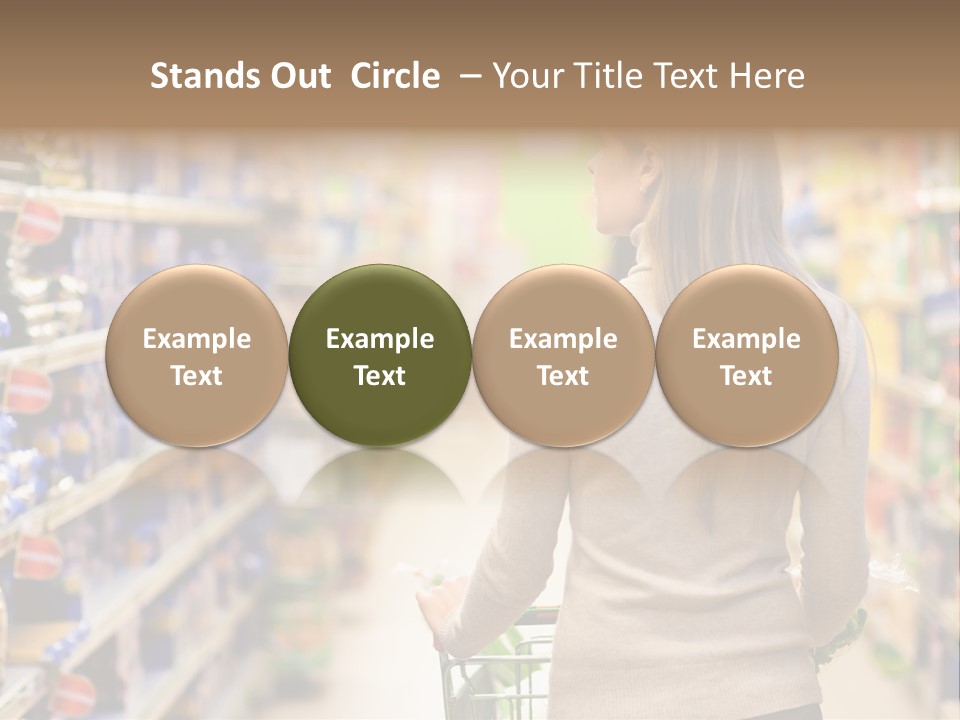 Stands Out Circle – Your Title Text Here

Example Text

Example Text

Example Text

Example Text